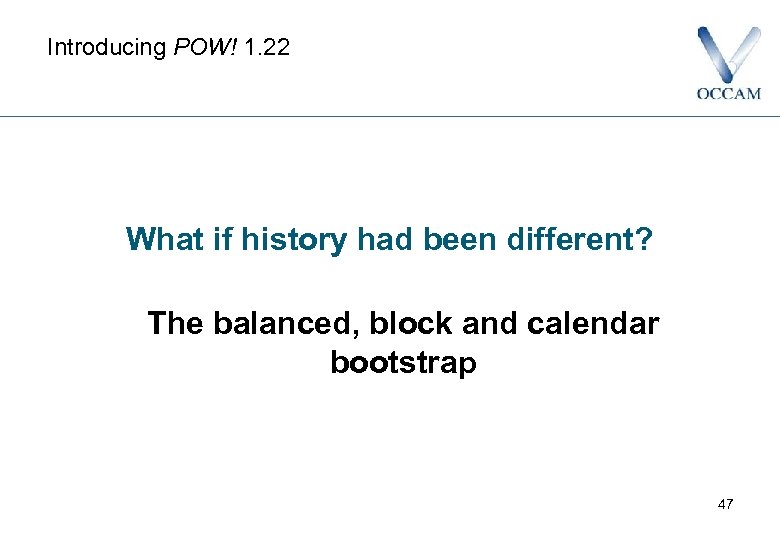 Introducing POW! 1.22

OCCAM

What if history had been different?

The balanced, block and calendar bootstrap

47